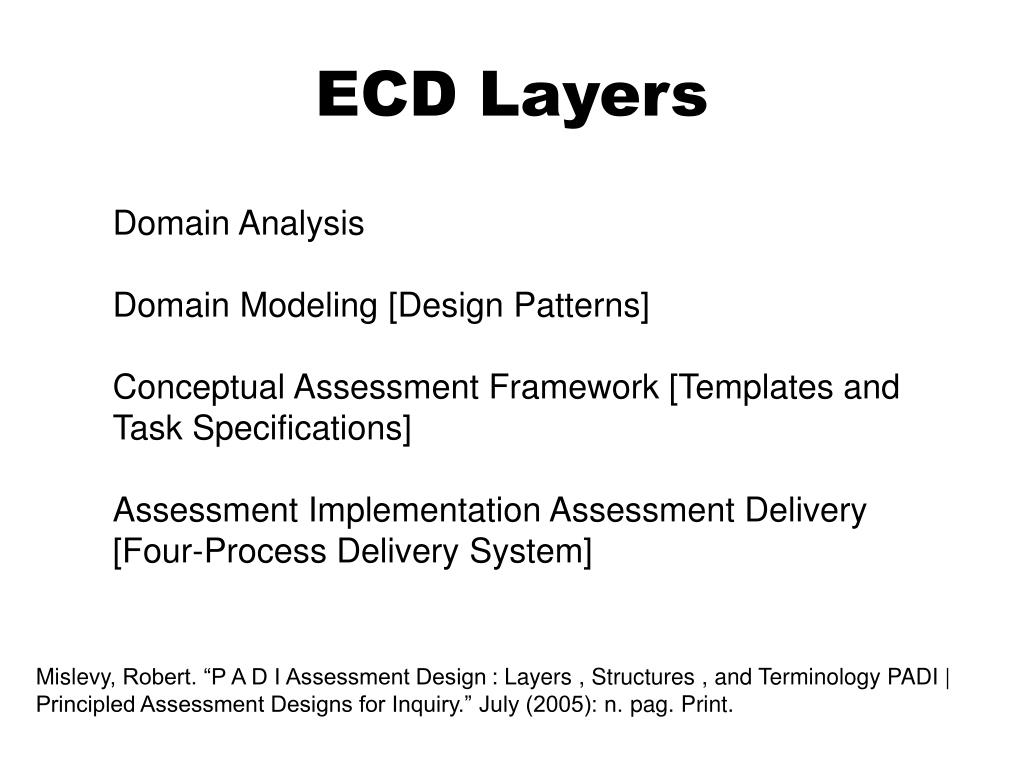 ECD Layers

Domain Analysis

Domain Modeling [Design Patterns]

Conceptual Assessment Framework [Templates and Task Specifications]

Assessment Implementation Assessment Delivery [Four-Process Delivery System]

Mislevy, Robert. “P A D I Assessment Design : Layers , Structures , and Terminology PADI | Principled Assessment Designs for Inquiry.” July (2005): n. pag. Print.